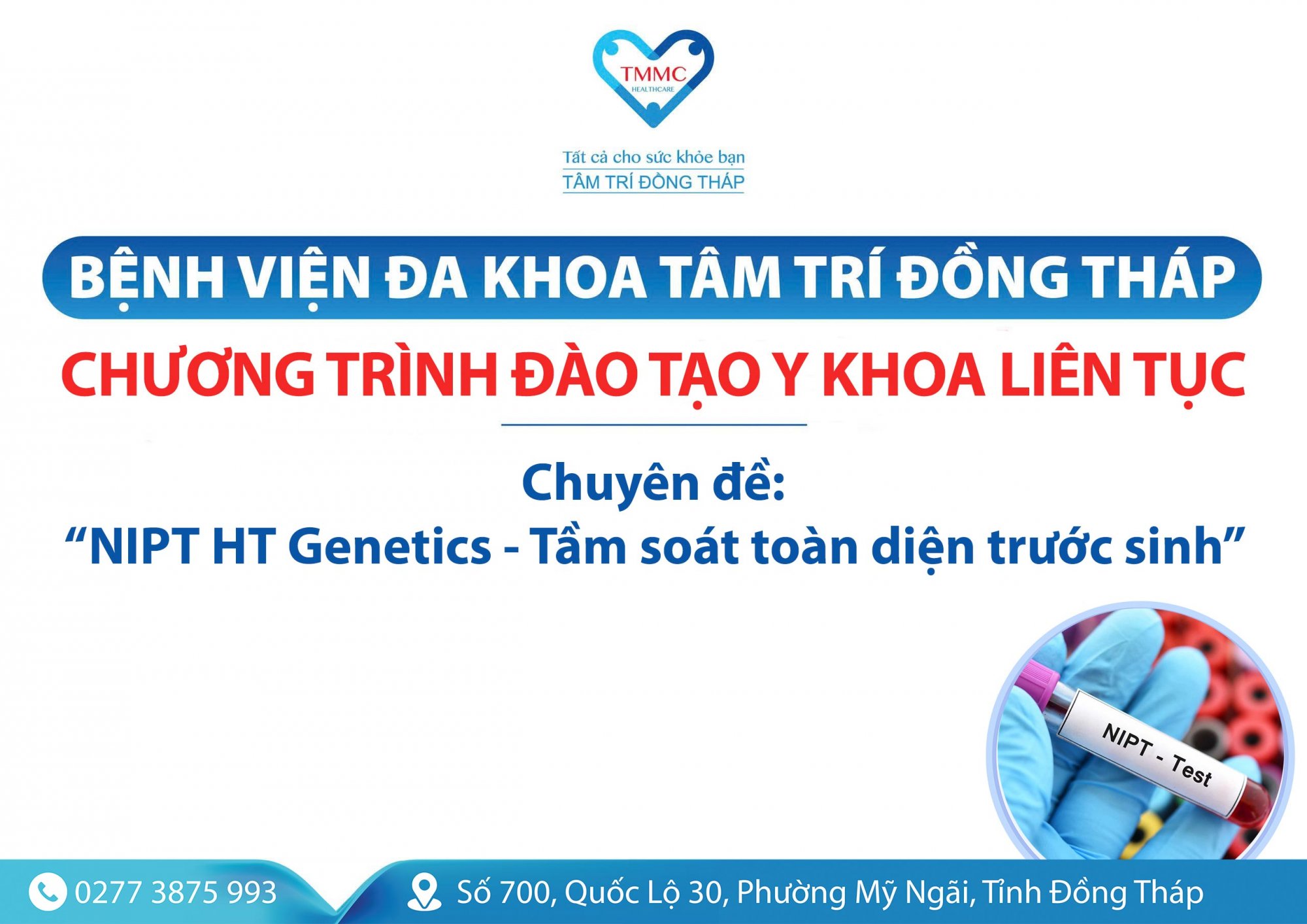 TMMC
HEALTHCARE

Tất cả cho sức khỏe bạn
TÂM TRÍ ĐỒNG THÁP

BỆNH VIỆN ĐA KHOA TÂM TRÍ ĐỒNG THÁP

CHƯƠNG TRÌNH ĐÀO TẠO Y KHOA LIÊN TỤC

Chuyên đề:
“NIPT HT Genetics - Tầm soát toàn diện trước sinh”

NIPT - Test

0277 3875 993

Số 700, Quốc Lộ 30, Phường Mỹ Ngãi, Tỉnh Đồng Tháp